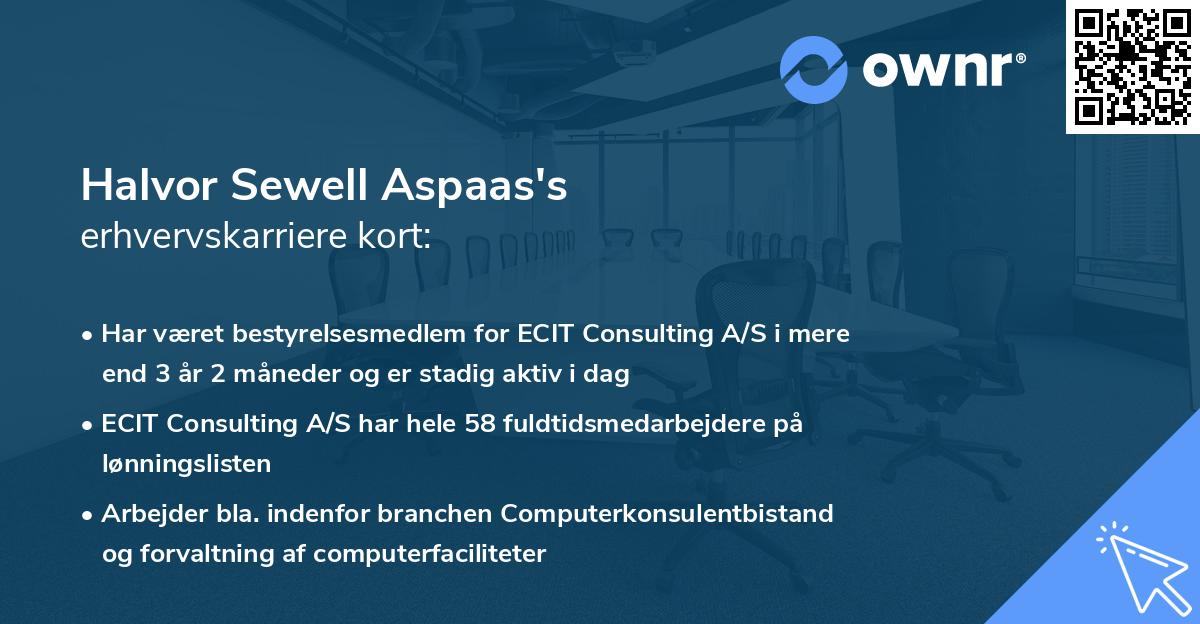 ownr®

Halvor Sewell Aspaas's
erhvervskarriere kort:

• Har været bestyrelsesmedlem for ECIT Consulting A/S i mere end 3 år 2 måneder og er stadig aktiv i dag

• ECIT Consulting A/S har hele 58 fuldtidsmedarbejdere på lønningslisten

• Arbejder bla. indenfor branchen Computerkonsulentbistand og forvaltning af computerfaciliteter